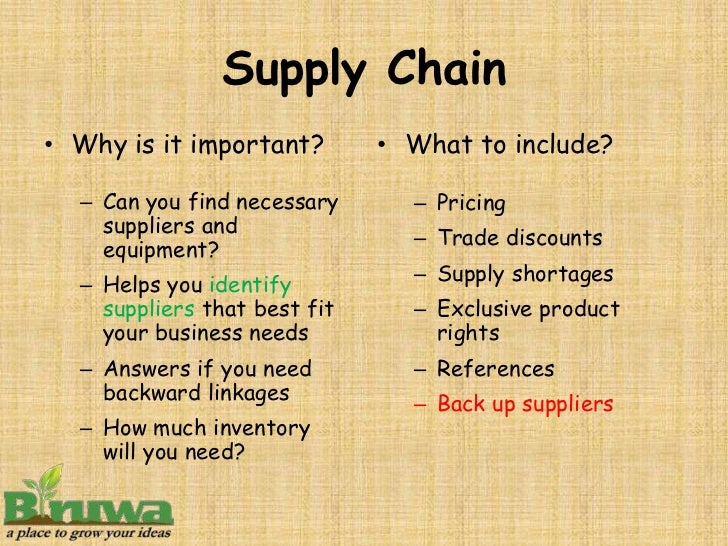 Supply Chain

• Why is it important?

– Can you find necessary suppliers and equipment?
– Helps you identify suppliers that best fit your business needs
– Answers if you need backward linkages
– How much inventory will you need?

• What to include?

– Pricing
– Trade discounts
– Supply shortages
– Exclusive product rights
– References
– Back up suppliers

Biruwa
a place to grow your ideas